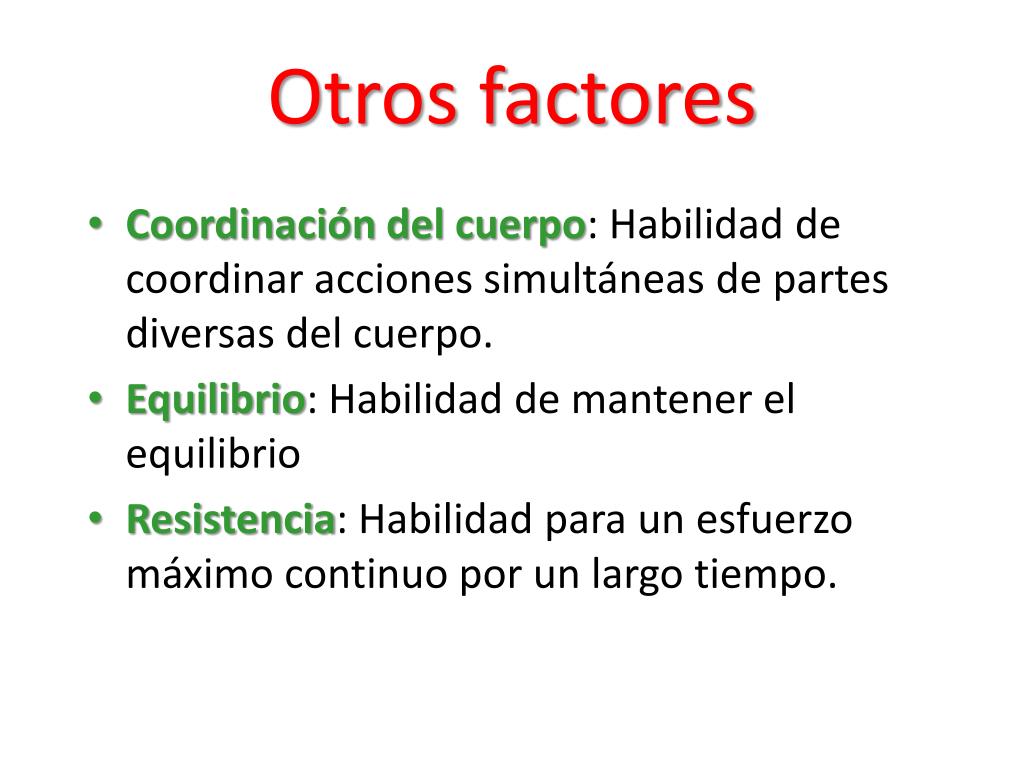 Otros factores

• Coordinación del cuerpo: Habilidad de coordinar acciones simultáneas de partes diversas del cuerpo.
• Equilibrio: Habilidad de mantener el equilibrio
• Resistencia: Habilidad para un esfuerzo máximo continuo por un largo tiempo.